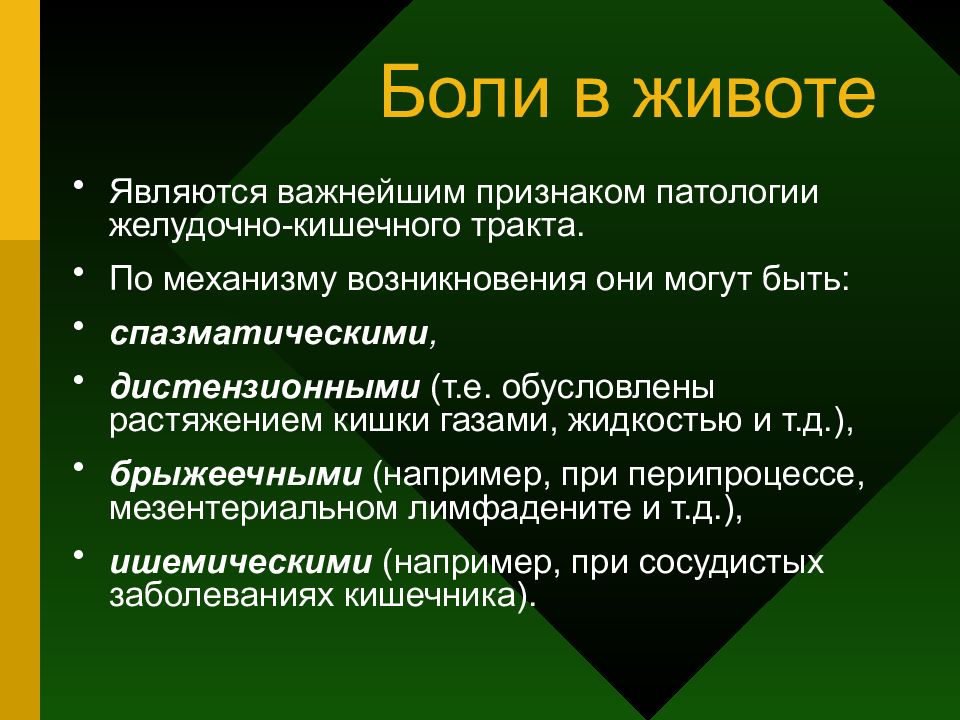 Боли в животе

• Являются важнейшим признаком патологии желудочно-кишечного тракта.

• По механизму возникновения они могут быть:

• спазматическими,

• дистензионными (т.е. обусловлены растяжением кишки газами, жидкостью и т.д.),

• брыжеечными (например, при перипроцессе, мезентериальном лимфадените и т.д.),

• ишемическими (например, при сосудистых заболеваниях кишечника).